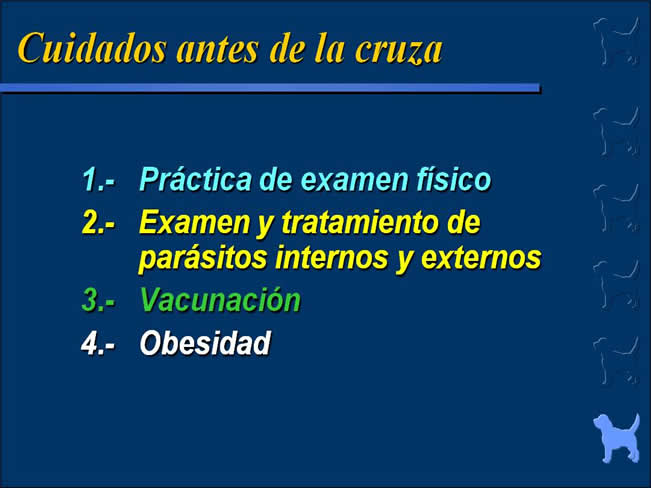 Cuidados antes de la cruza

1.- Práctica de examen físico
2.- Examen y tratamiento de parásitos internos y externos
3.- Vacunación
4.- Obesidad